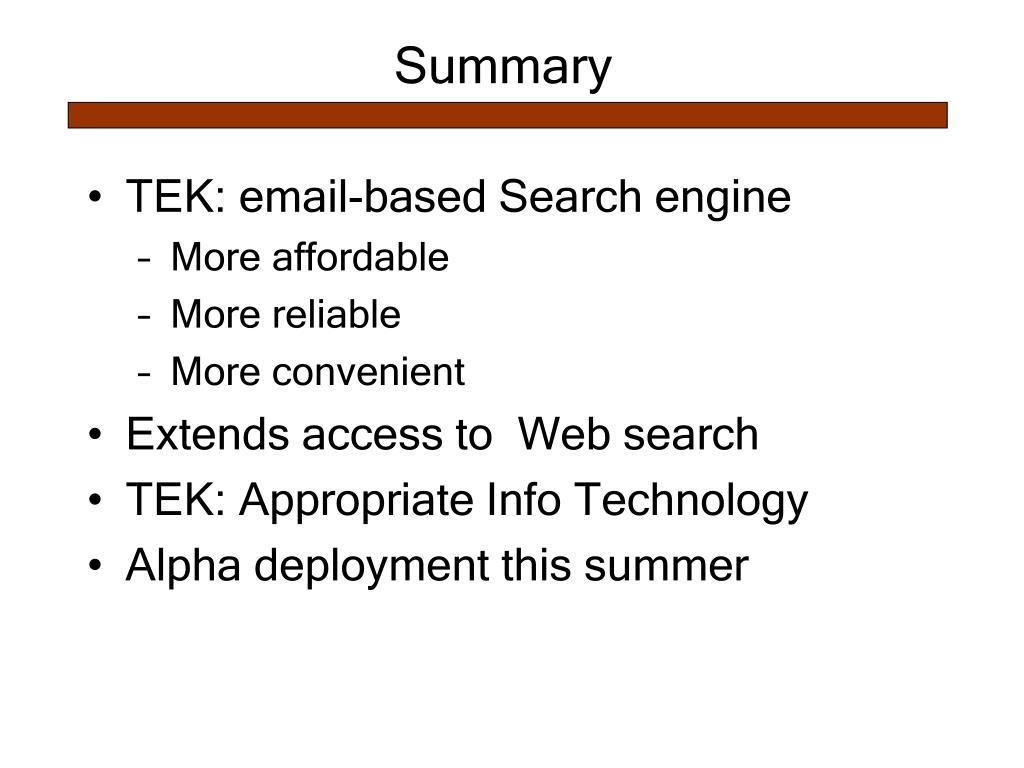 Summary

• TEK: email-based Search engine
– More affordable
– More reliable
– More convenient
• Extends access to  Web search
• TEK: Appropriate Info Technology
• Alpha deployment this summer